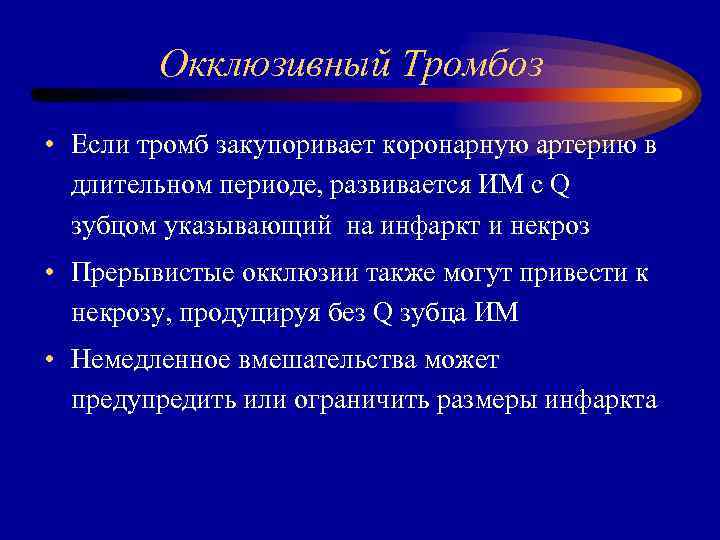 Окклюзивный Тромбоз

• Если тромб закупоривает коронарную артерию в длительном периоде, развивается ИМ с Q зубцом указывающий на инфаркт и некроз

• Прерывистые окклюзии также могут привести к некрозу, продуцируя без Q зубца ИМ

• Немедленное вмешательства может предупредить или ограничить размеры инфаркта